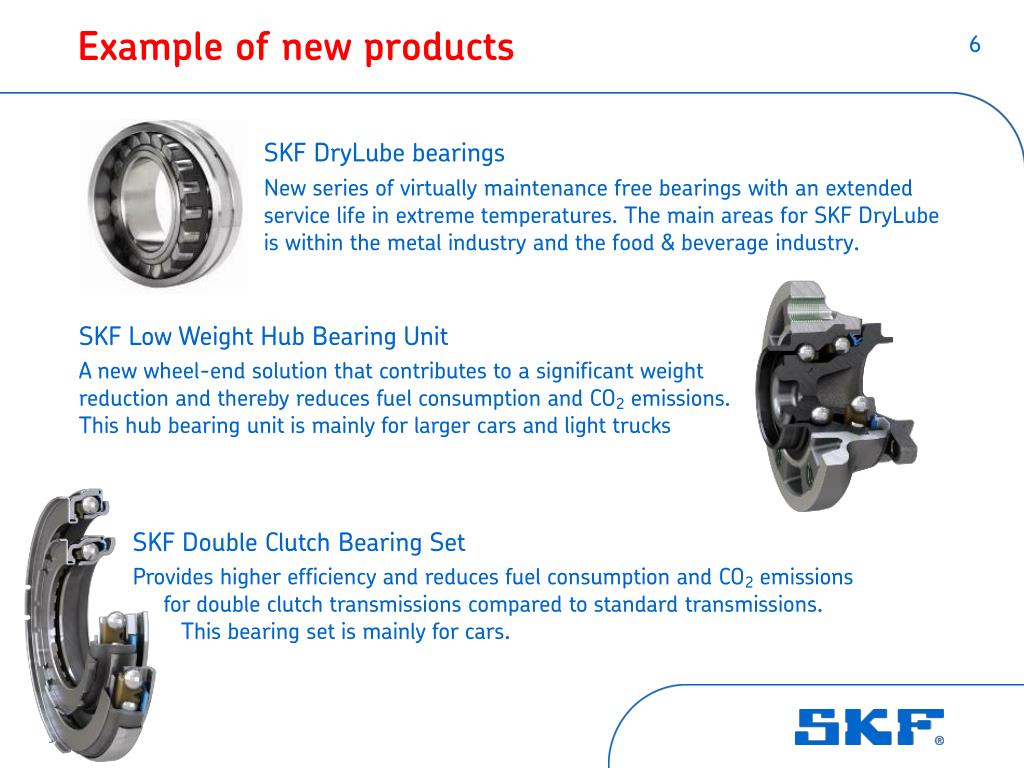 Example of new products

6

SKF DryLube bearings

New series of virtually maintenance free bearings with an extended service life in extreme temperatures. The main areas for SKF DryLube is within the metal industry and the food & beverage industry.

SKF Low Weight Hub Bearing Unit

A new wheel-end solution that contributes to a significant weight reduction and thereby reduces fuel consumption and $CO_2$ emissions. This hub bearing unit is mainly for larger cars and light trucks

SKF Double Clutch Bearing Set

Provides higher efficiency and reduces fuel consumption and $CO_2$ emissions for double clutch transmissions compared to standard transmissions. This bearing set is mainly for cars.

SKF®